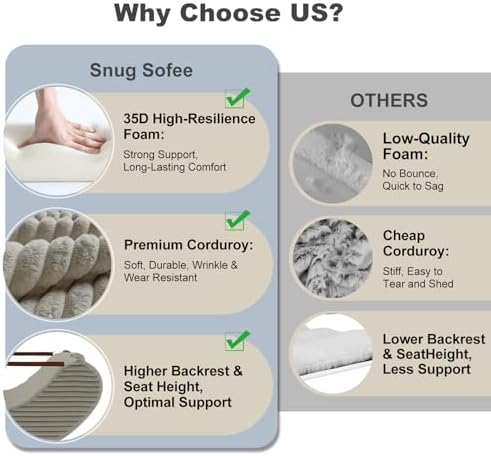 Why Choose US?

Snug Sofee

35D High-Resilience Foam:

Strong Support, Long-Lasting Comfort

Premium Corduroy:

Soft, Durable, Wrinkle & Wear Resistant

Higher Backrest & Seat Height, Optimal Support

OTHERS

Low-Quality Foam:

No Bounce, Quick to Sag

Cheap Corduroy:

Stiff, Easy to Tear and Shed

Lower Backrest & SeatHeight, Less Support